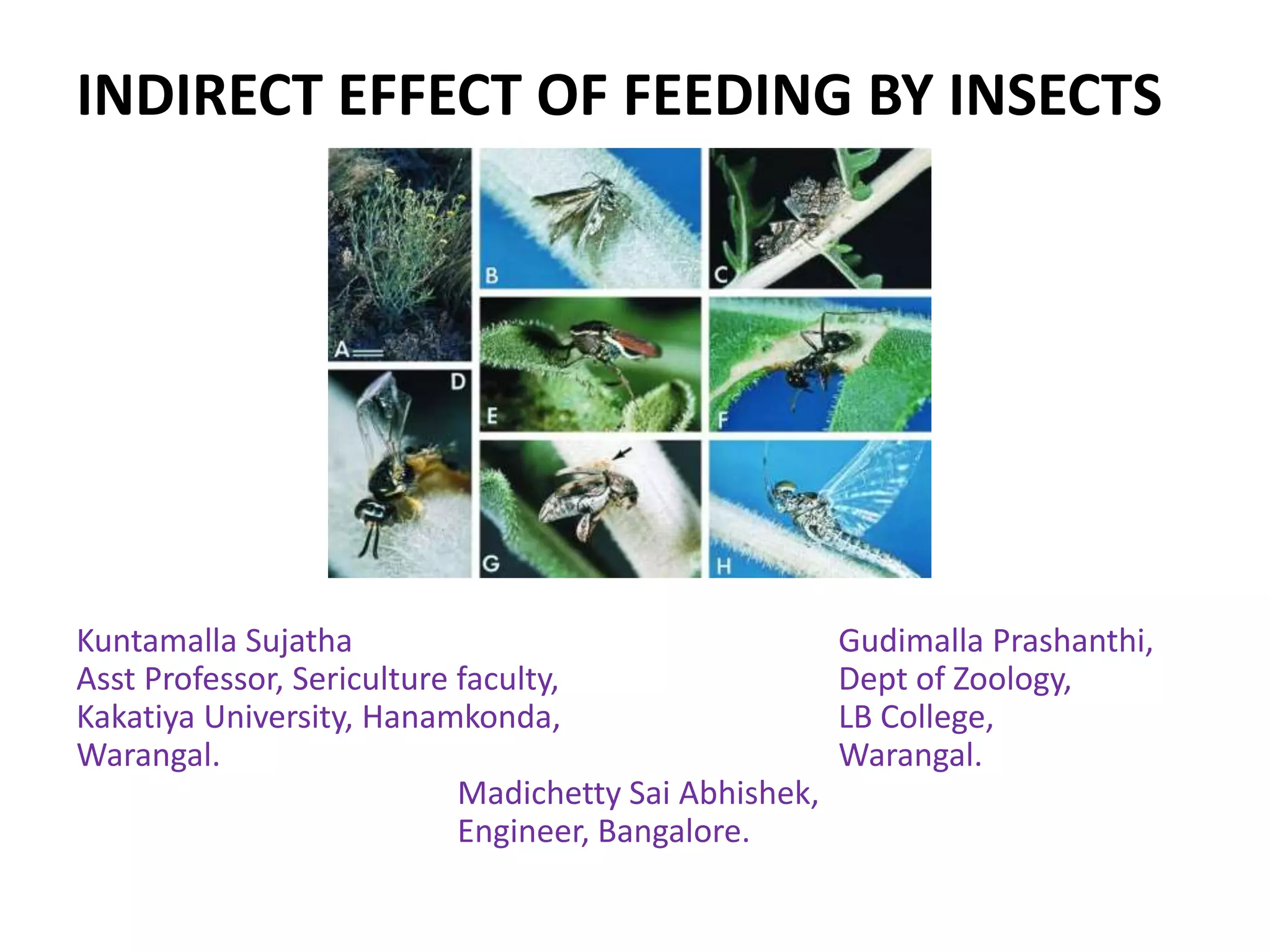 INDIRECT EFFECT OF FEEDING BY INSECTS

A B C D E F G H

Kuntamalla Sujatha
Asst Professor, Sericulture faculty,
Kakatiya University, Hanamkonda,
Warangal.

Gudimalla Prashanthi,
Dept of Zoology,
LB College,
Warangal.

Madichetty Sai Abhishek,
Engineer, Bangalore.